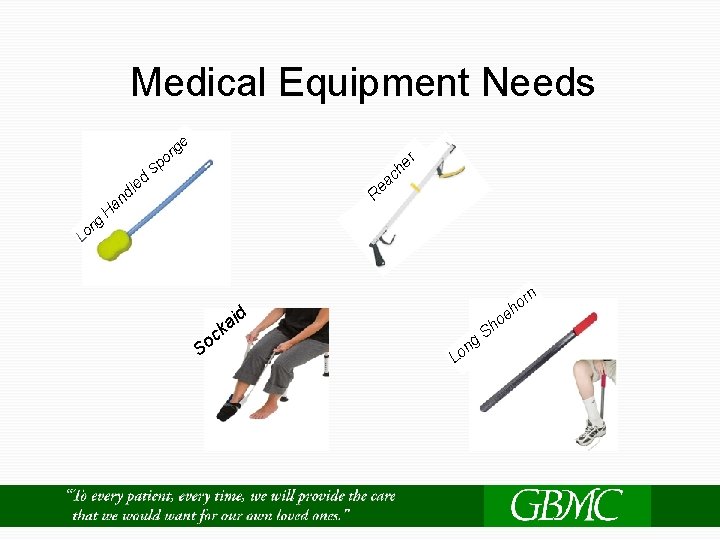 Medical Equipment Needs

Long Handled Sponge

Reacher

Sockaid

Long Shoehorn

"To every patient, every time, we will provide the care that we would want for our own loved ones."

GBMC